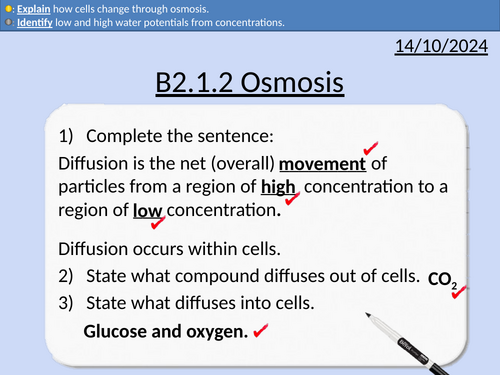 : Explain how cells change through osmosis.
: Identify low and high water potentials from concentrations.

14/10/2024

B2.1.2 Osmosis

1) Complete the sentence:

Diffusion is the net (overall) movement of particles from a region of high concentration to a region of low concentration.

Diffusion occurs within cells.

2) State what compound diffuses out of cells. $CO_2$

3) State what diffuses into cells.

Glucose and oxygen.